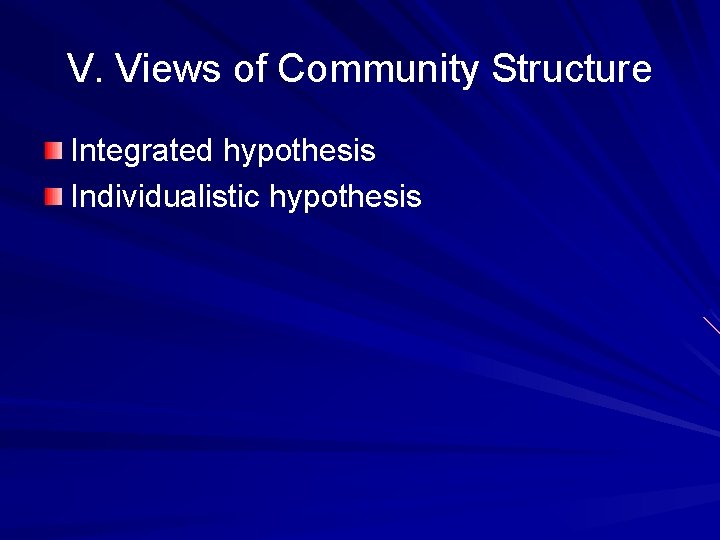 V. Views of Community Structure

Integrated hypothesis

Individualistic hypothesis